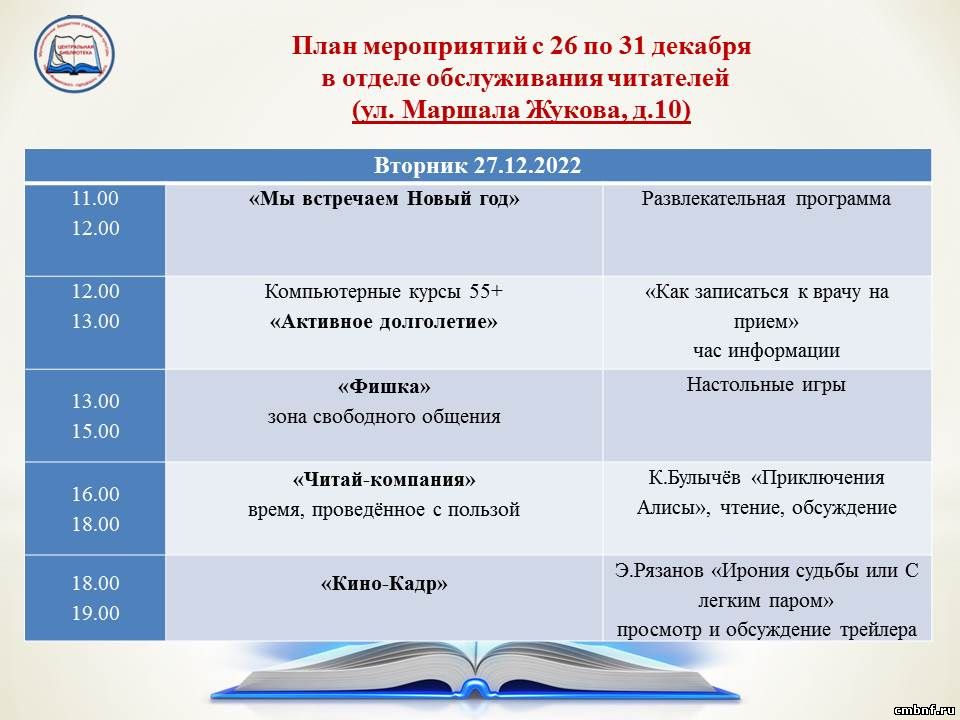 ЦЕНТРАЛЬНАЯ БИБЛИОТЕКА

План мероприятий с 26 по 31 декабря
в отделе обслуживания читателей
(ул. Маршала Жукова, д.10)

| Вторник 27.12.2022 | | |
|---|---|---|
| 11.00 12.00 | «Мы встречаем Новый год» | Развлекательная программа |
| 12.00 13.00 | Компьютерные курсы 55+ «Активное долголетие» | «Как записаться к врачу на прием» час информации |
| 13.00 15.00 | «Фишка» зона свободного общения | Настольные игры |
| 16.00 18.00 | «Читай-компания» время, проведённое с пользой | К.Булычёв «Приключения Алисы», чтение, обсуждение |
| 18.00 19.00 | «Кино-Кадр» | Э.Рязанов «Ирония судьбы или С легким паром» просмотр и обсуждение трейлера |

cmbnf.ru